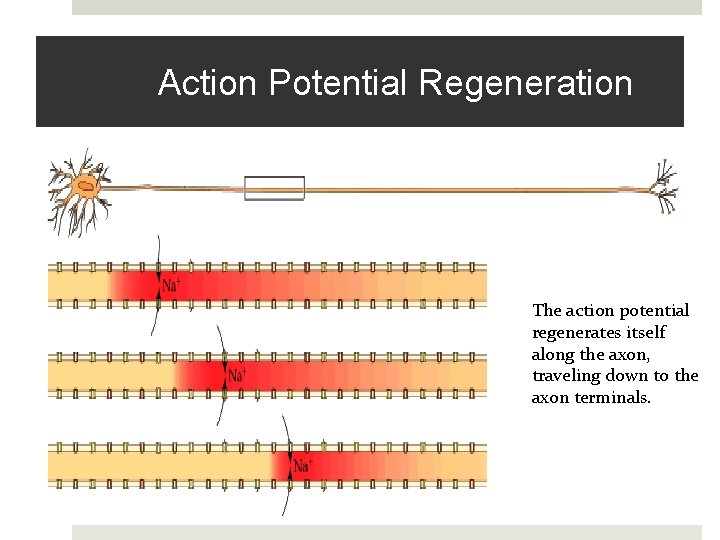 Action Potential Regeneration

$Na^+$

$Na^+$

$Na^+$

The action potential regenerates itself along the axon, traveling down to the axon terminals.